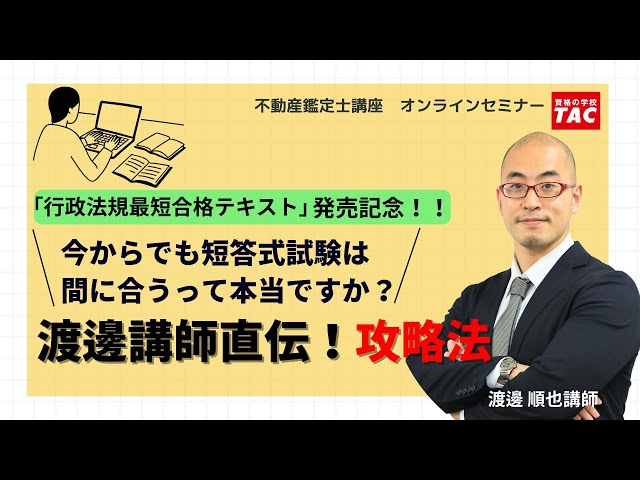 不動産鑑定士講座　オンラインセミナー

資格の学校
TAC

「行政法規最短合格テキスト」発売記念！！

今からでも短答式試験は
間に合うって本当ですか？

渡邊講師直伝！攻略法

渡邊 順也講師